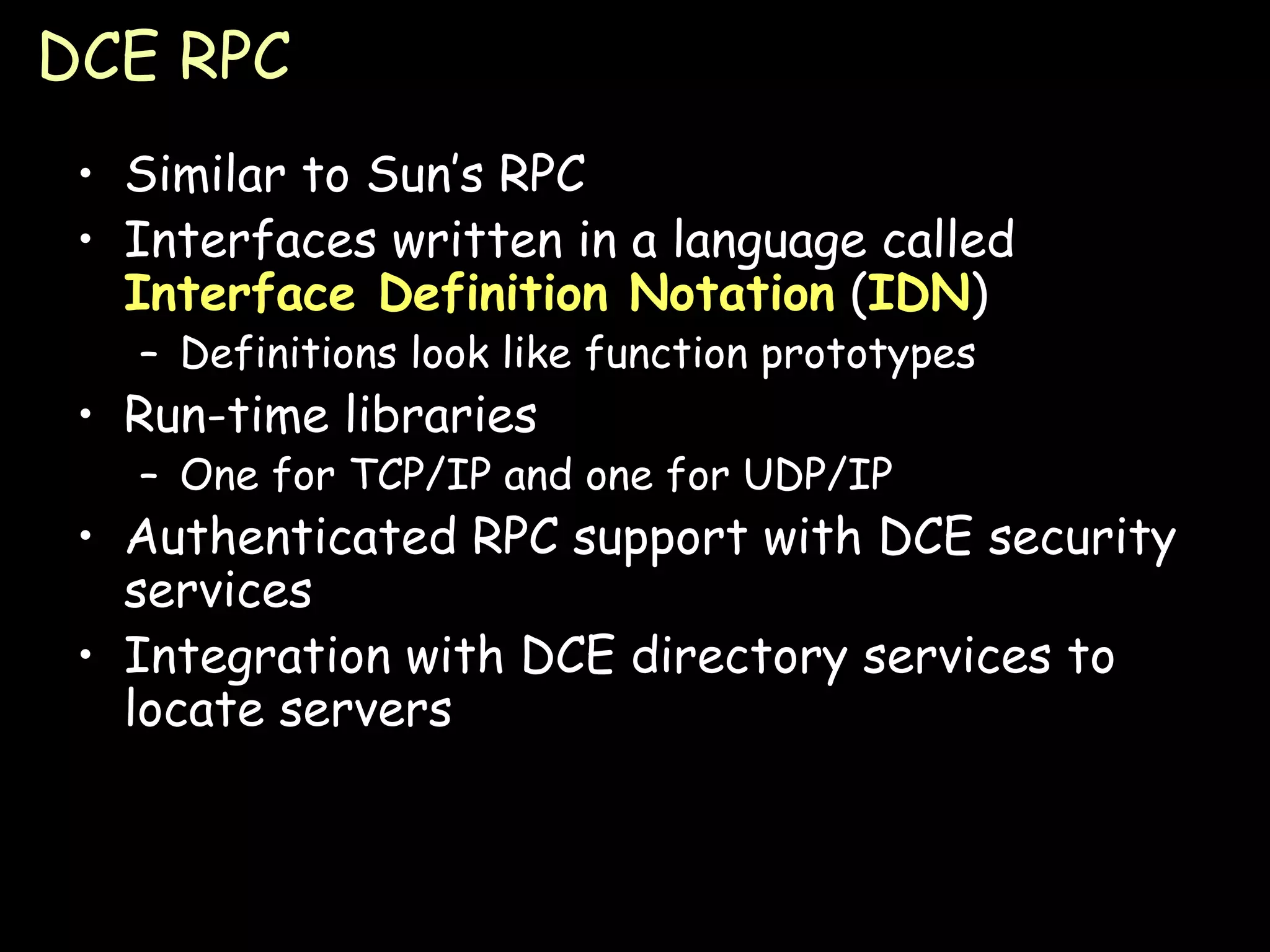 DCE RPC

• Similar to Sun's RPC
• Interfaces written in a language called Interface Definition Notation (IDN)
– Definitions look like function prototypes
• Run-time libraries
– One for TCP/IP and one for UDP/IP
• Authenticated RPC support with DCE security services
• Integration with DCE directory services to locate servers